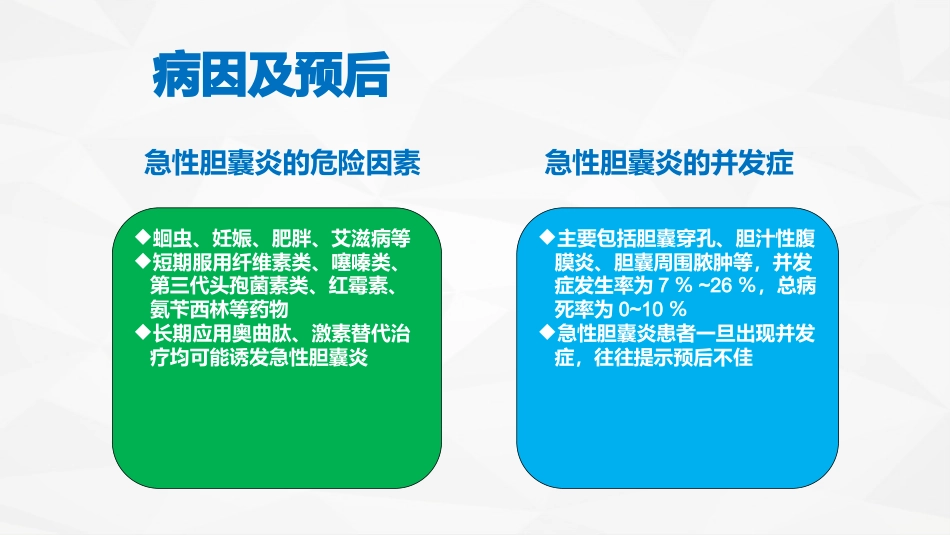 病因及预后

急性胆囊炎的危险因素

◆蛔虫、妊娠、肥胖、艾滋病等
◆短期服用纤维素类、噻嗪类、第三代头孢菌素类、红霉素、氨苄西林等药物
◆长期应用奥曲肽、激素替代治疗均可能诱发急性胆囊炎

急性胆囊炎的并发症

◆主要包括胆囊穿孔、胆汁性腹膜炎、胆囊周围脓肿等，并发症发生率为 7 % ~26 %，总病死率为 0~10 %
◆急性胆囊炎患者一旦出现并发症，往往提示预后不佳